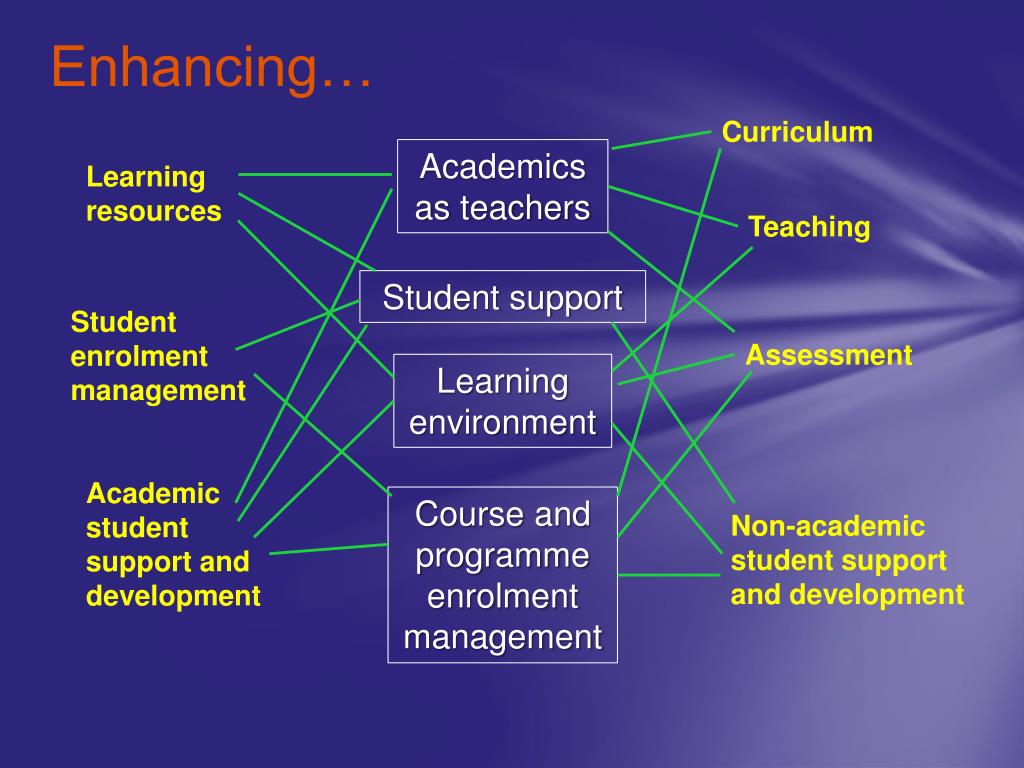 Enhancing…

Learning resources

Student enrolment management

Academic student support and development

Academics as teachers

Student support

Learning environment

Course and programme enrolment management

Curriculum

Teaching

Assessment

Non-academic student support and development